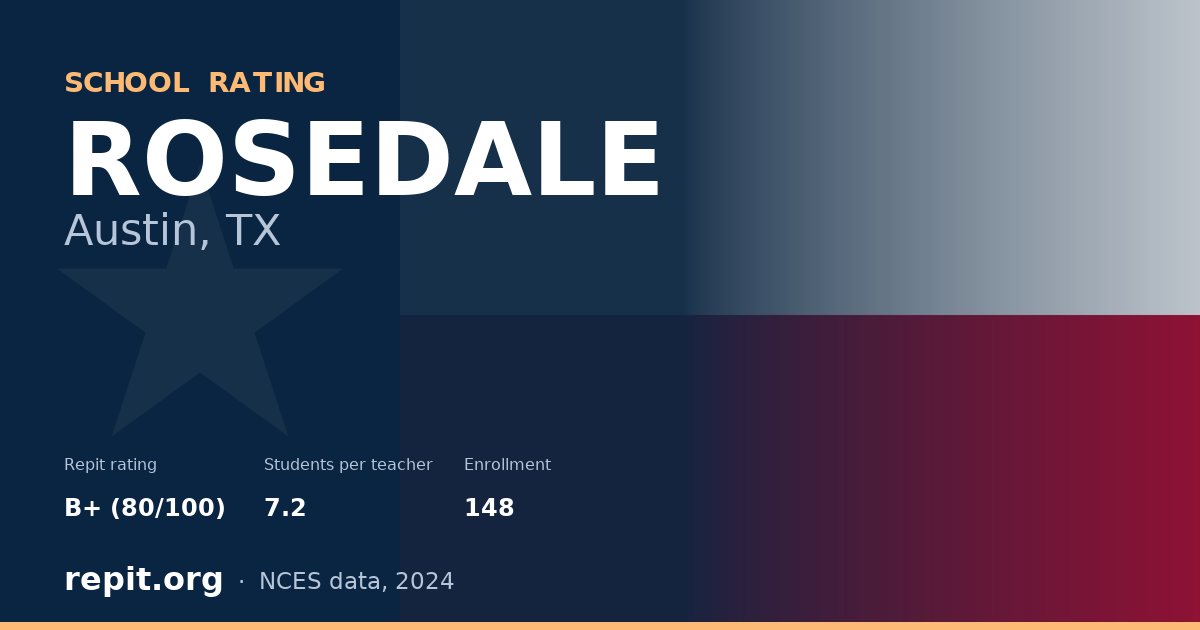 SCHOOL RATING
ROSEDALE
Austin, TX

Repit rating
B+ (80/100)

Students per teacher
7.2

Enrollment
148

repit.org · NCES data, 2024